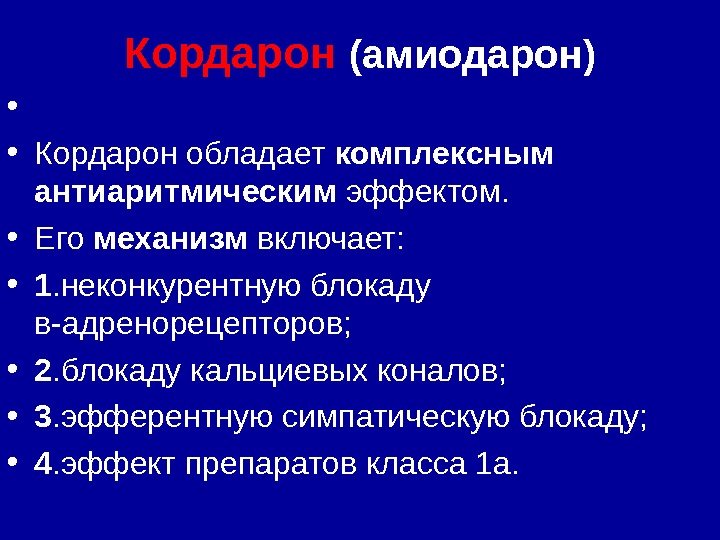 Кордарон (амиодарон)

•

• Кордарон обладает комплексным антиаритмическим эффектом.

• Его механизм включает:

• 1.неконкурентную блокаду в-адренорецепторов;

• 2.блокаду кальциевых коналов;

• 3.эфферентную симпатическую блокаду;

• 4.эффект препаратов класса 1а.